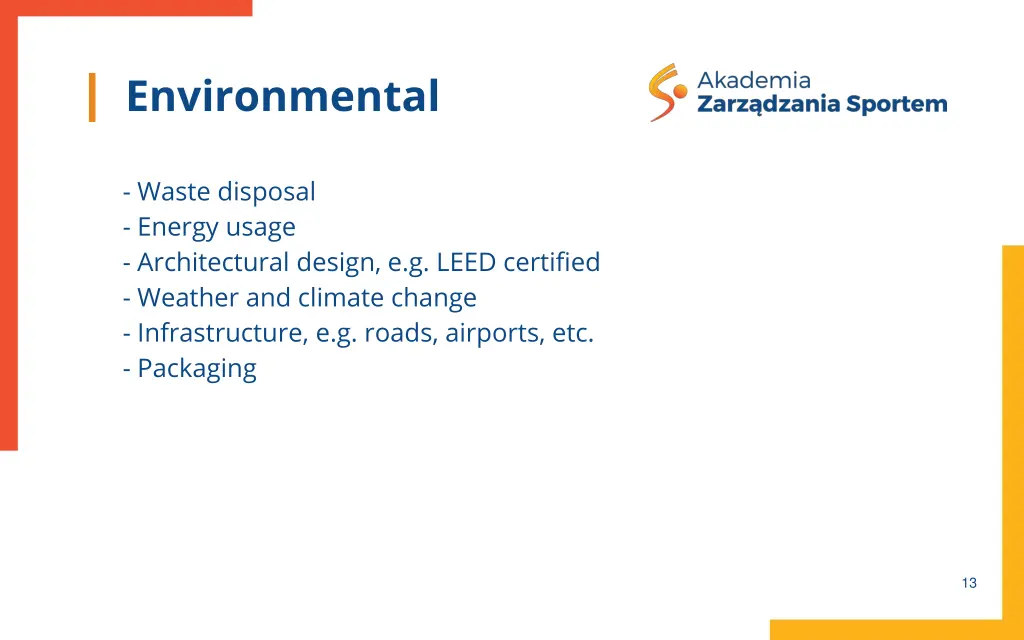 Environmental

Akademia
Zarządzania Sportem

- Waste disposal
- Energy usage
- Architectural design, e.g. LEED certified
- Weather and climate change
- Infrastructure, e.g. roads, airports, etc.
- Packaging

13